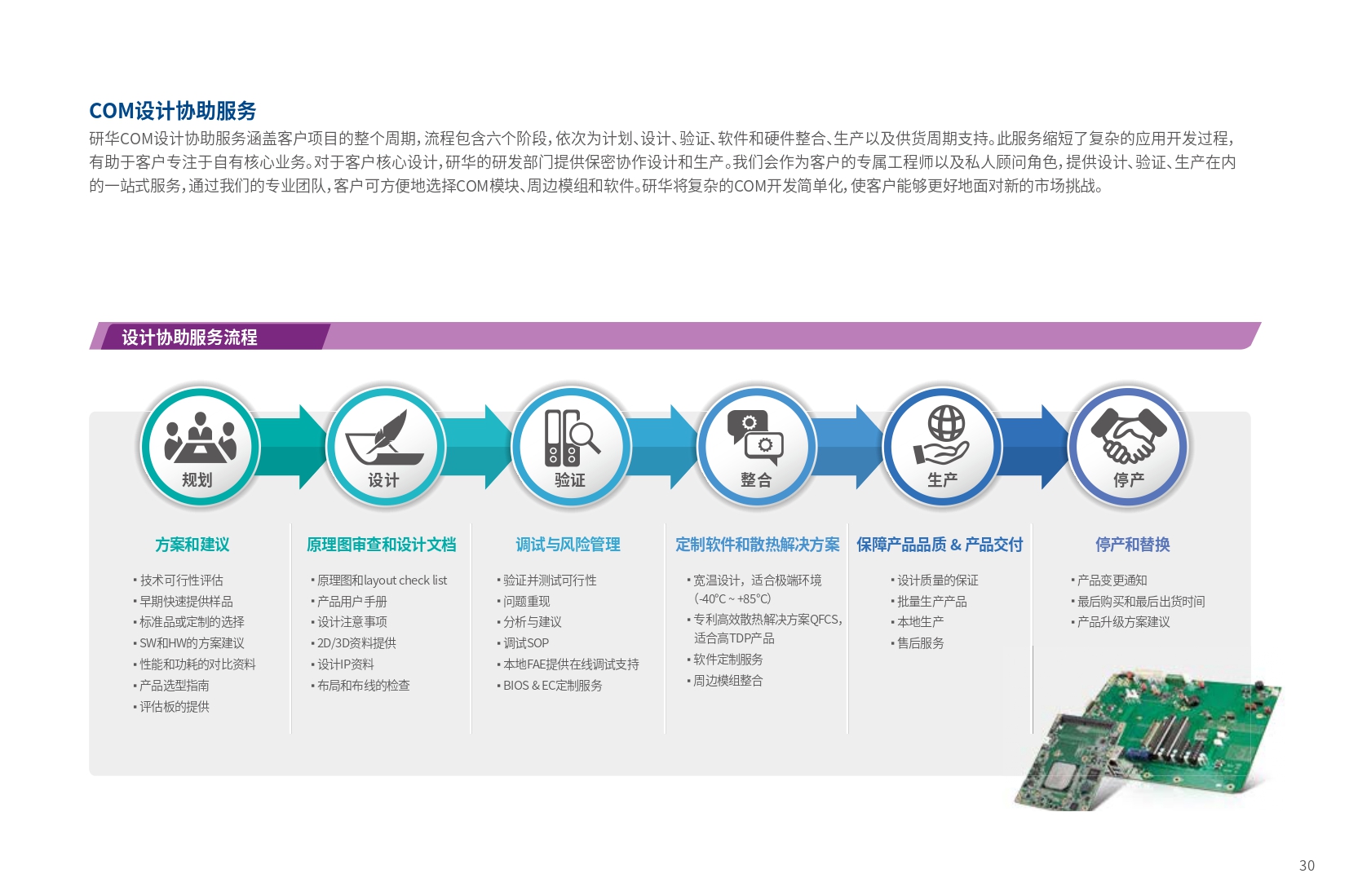 COM设计协助服务

研华COM设计协助服务涵盖客户项目的整个周期，流程包含六个阶段，依次为计划、设计、验证、软件和硬件整合、生产以及供货周期支持。此服务缩短了复杂的应用开发过程，有助于客户专注于自有核心业务。对于客户核心设计，研华的研发部门提供保密协作设计和生产。我们会作为客户的专属工程师以及私人顾问角色，提供设计、验证、生产在内的一站式服务，通过我们的专业团队，客户可方便地选择COM模块、周边模组和软件。研华将复杂的COM开发简单化，使客户能够更好地面对新的市场挑战。

设计协助服务流程

规划
设计
验证
整合
生产
停产

方案和建议
▪ 技术可行性评估
▪ 早期快速提供样品
▪ 标准品或定制的选择
▪ SW和HW的方案建议
▪ 性能和功耗的对比资料
▪ 产品选型指南
▪ 评估板的提供

原理图审查和设计文档
▪ 原理图和layout check list
▪ 产品用户手册
▪ 设计注意事项
▪ 2D/3D资料提供
▪ 设计IP资料
▪ 布局和布线的检查

调试与风险管理
▪ 验证并测试可行性
▪ 问题重现
▪ 分析与建议
▪ 调试SOP
▪ 本地FAE提供在线调试支持
▪ BIOS & EC定制服务

定制软件和散热解决方案
▪ 宽温设计，适合极端环境 (-40°C ~ +85°C)
▪ 专利高效散热解决方案QFCS，适合高TDP产品
▪ 软件定制服务
▪ 周边模组整合

保障产品品质 & 产品交付
▪ 设计质量的保证
▪ 批量生产产品
▪ 本地生产
▪ 售后服务

停产和替换
▪ 产品变更通知
▪ 最后购买和最后出货时间
▪ 产品升级方案建议

30